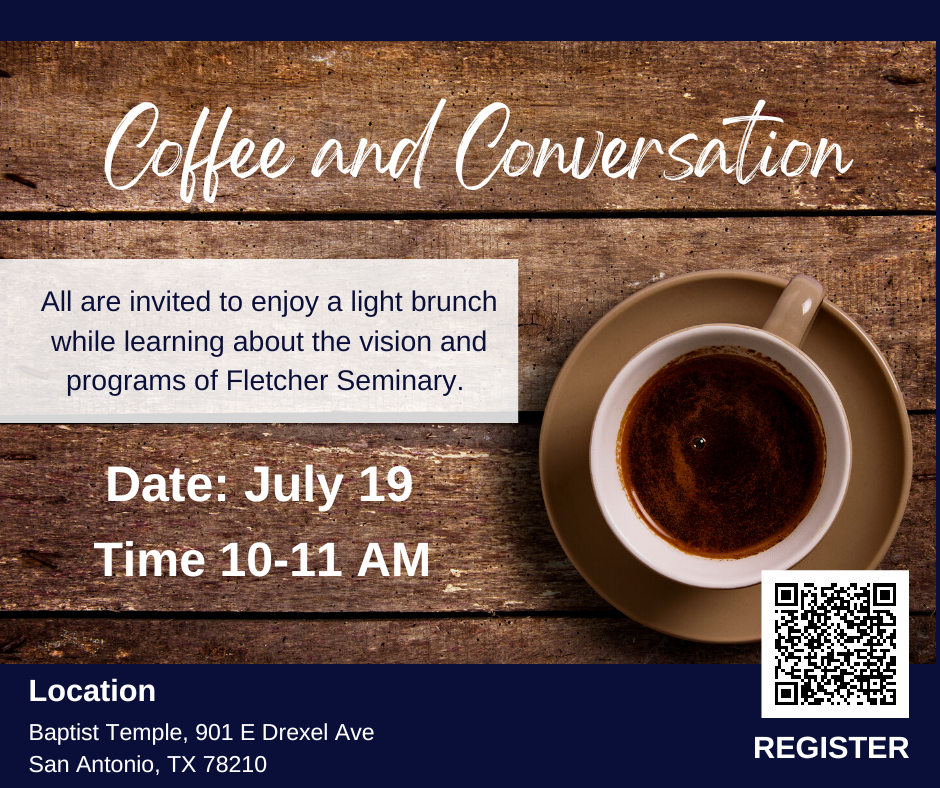 Coffee and Conversation

All are invited to enjoy a light brunch while learning about the vision and programs of Fletcher Seminary.

Date: July 19

Time 10-11 AM

Location

Baptist Temple, 901 E Drexel Ave
San Antonio, TX 78210

REGISTER